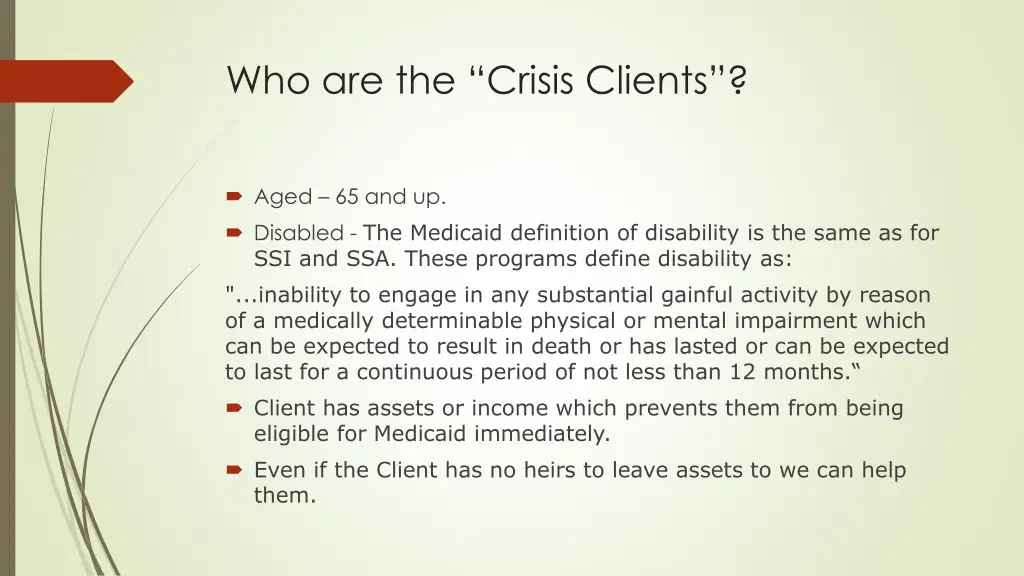 Who are the “Crisis Clients”?

Aged – 65 and up.

Disabled - The Medicaid definition of disability is the same as for SSI and SSA. These programs define disability as:

"...inability to engage in any substantial gainful activity by reason of a medically determinable physical or mental impairment which can be expected to result in death or has lasted or can be expected to last for a continuous period of not less than 12 months.“

Client has assets or income which prevents them from being eligible for Medicaid immediately.

Even if the Client has no heirs to leave assets to we can help them.